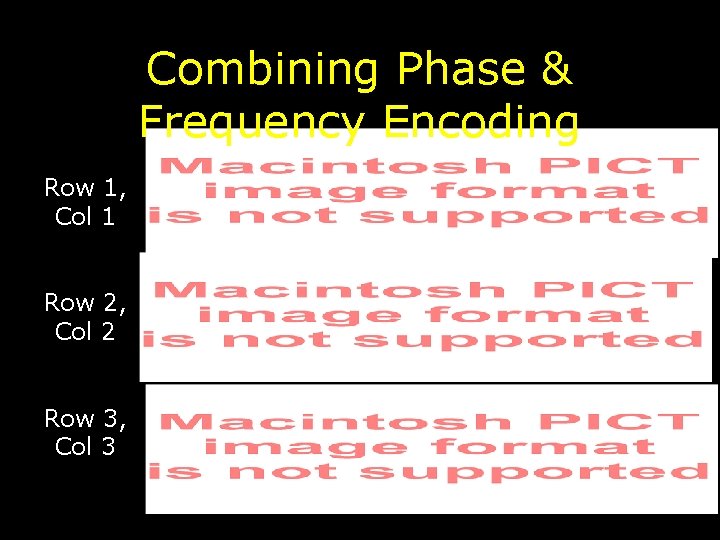 Combining Phase & Frequency Encoding

Row 1, Col 1

Macintosh PICT image format is not supported

Row 2, Col 2

Macintosh PICT image format is not supported

Row 3, Col 3

Macintosh PICT image format is not supported